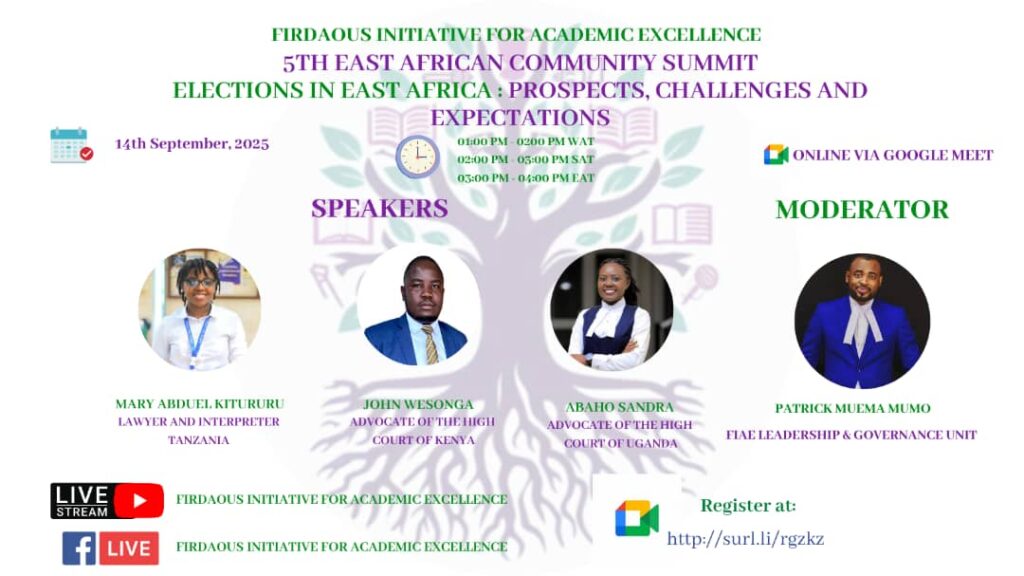 FIRDAOUS INITIATIVE FOR ACADEMIC EXCELLENCE
5TH EAST AFRICAN COMMUNITY SUMMIT
ELECTIONS IN EAST AFRICA : PROSPECTS, CHALLENGES AND EXPECTATIONS

14th September, 2025

01:00 PM - 0200 PM WAT
02:00 PM - 03:00 PM SAT
03:00 PM - 04:00 PM EAT

ONLINE VIA GOOGLE MEET

SPEAKERS

MODERATOR

MARY ABDUEL KITURURU
LAWYER AND INTERPRETER
TANZANIA

JOHN WESONGA
ADVOCATE OF THE HIGH COURT OF KENYA

ABAHO SANDRA
ADVOCATE OF THE HIGH COURT OF UGANDA

PATRICK MUEMA MUMO
FIAE LEADERSHIP & GOVERNANCE UNIT

LIVE STREAM
FIRDAOUS INITIATIVE FOR ACADEMIC EXCELLENCE

LIVE
FIRDAOUS INITIATIVE FOR ACADEMIC EXCELLENCE

Register at:
http://surl.li/rgzkz